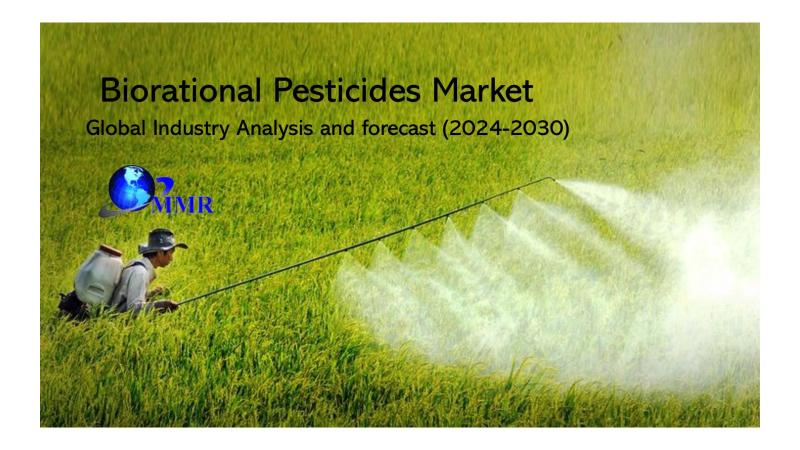 Biorational Pesticides Market

Global Industry Analysis and forecast (2024-2030)

MMR